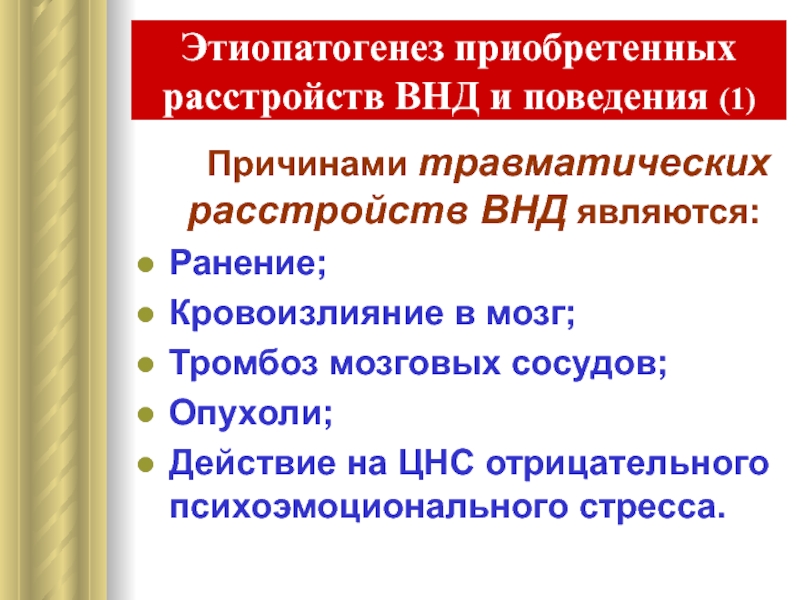 Этиопатогенез приобретенных расстройств ВНД и поведения (1)

Причинами травматических расстройств ВНД являются:

- Ранение;
- Кровоизлияние в мозг;
- Тромбоз мозговых сосудов;
- Опухоли;
- Действие на ЦНС отрицательного психоэмоционального стресса.